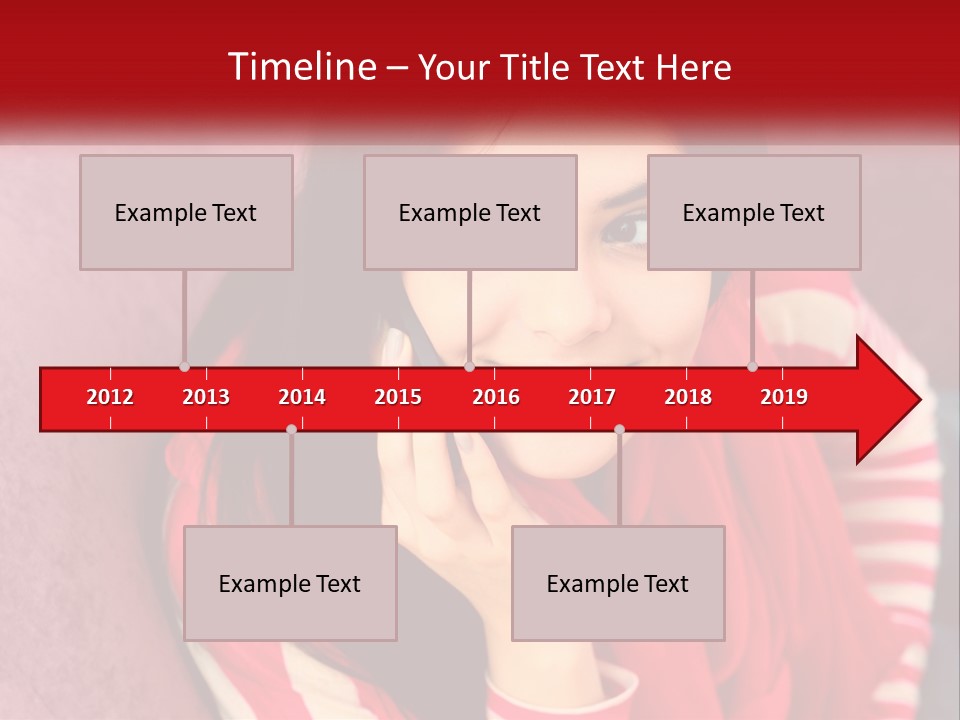 Timeline – Your Title Text Here

Example Text

Example Text

Example Text

2012 2013 2014 2015 2016 2017 2018 2019

Example Text

Example Text